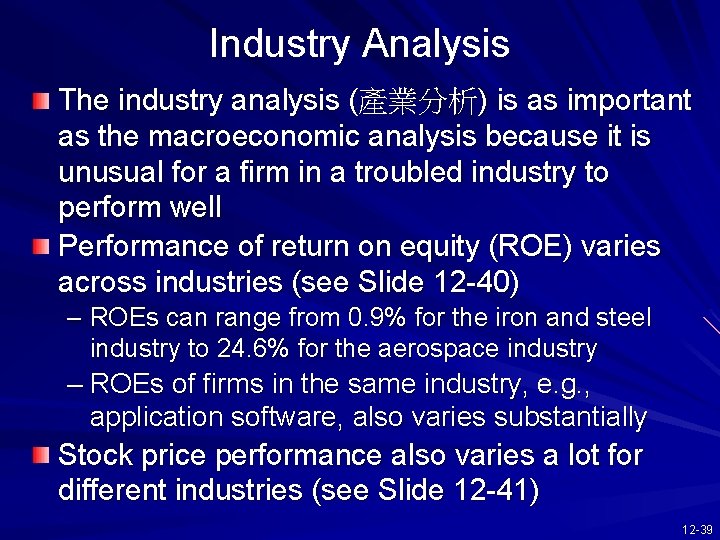 Industry Analysis

The industry analysis (產業分析) is as important as the macroeconomic analysis because it is unusual for a firm in a troubled industry to perform well

Performance of return on equity (ROE) varies across industries (see Slide 12-40)

– ROEs can range from 0.9% for the iron and steel industry to 24.6% for the aerospace industry

– ROEs of firms in the same industry, e.g., application software, also varies substantially

Stock price performance also varies a lot for different industries (see Slide 12-41)

12-39